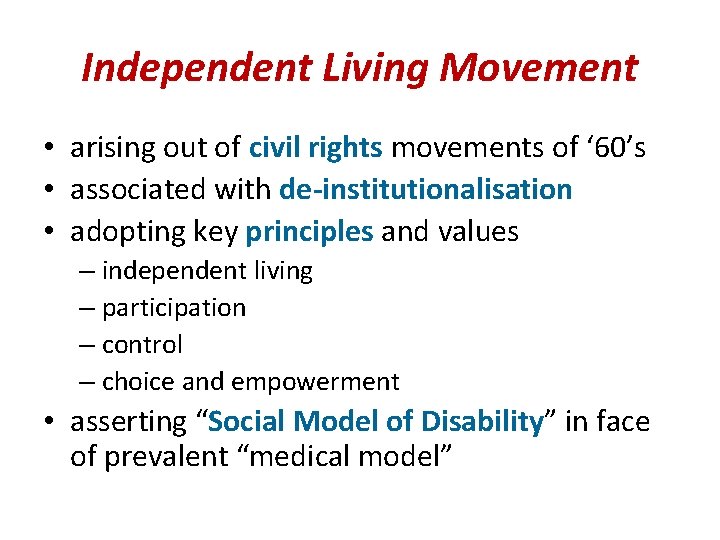 Independent Living Movement

• arising out of civil rights movements of ‘60’s
• associated with de-institutionalisation
• adopting key principles and values
– independent living
– participation
– control
– choice and empowerment
• asserting “Social Model of Disability” in face of prevalent “medical model”